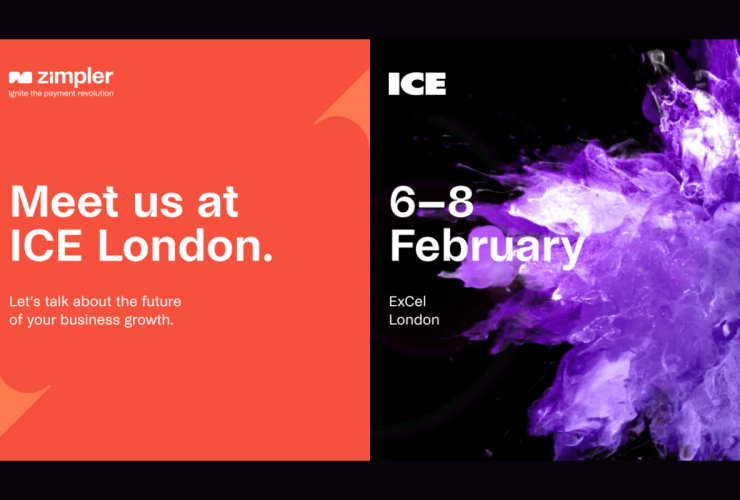 zimpler
Ignite the payment revolution

Meet us at ICE London.

Let's talk about the future of your business growth.

ICE

6–8 February

ExCel
London